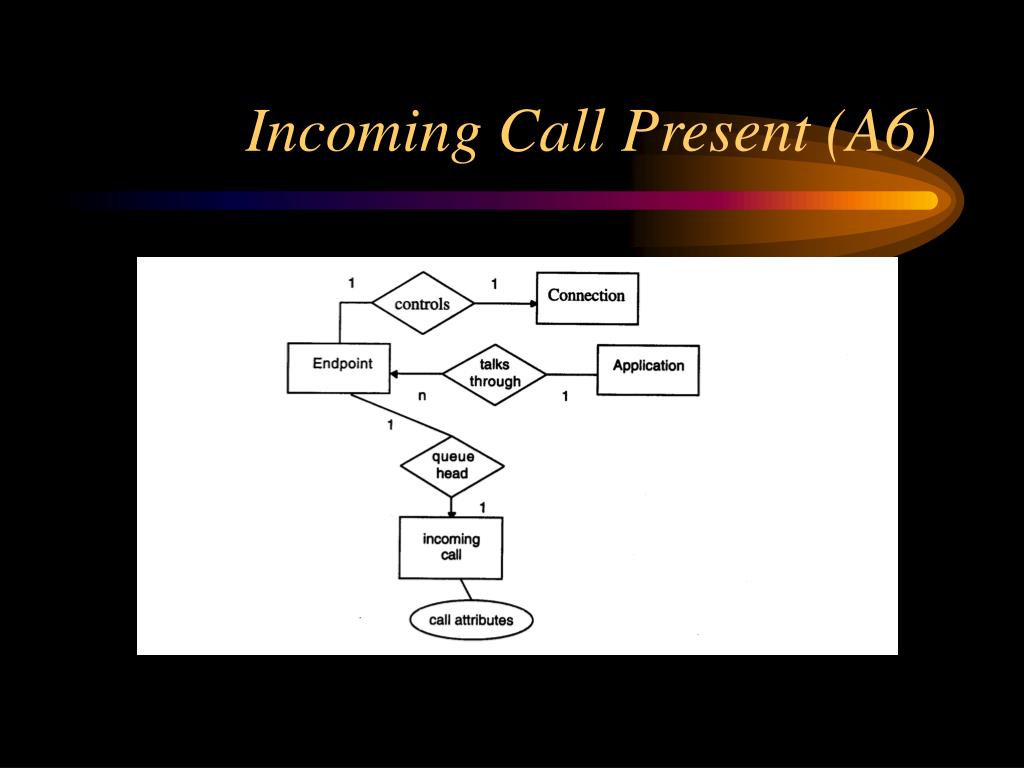 Incoming Call Present (A6)

1
controls
1
Connection
Endpoint
talks through
Application
n
1
1
queue head
1
incoming call
call attributes